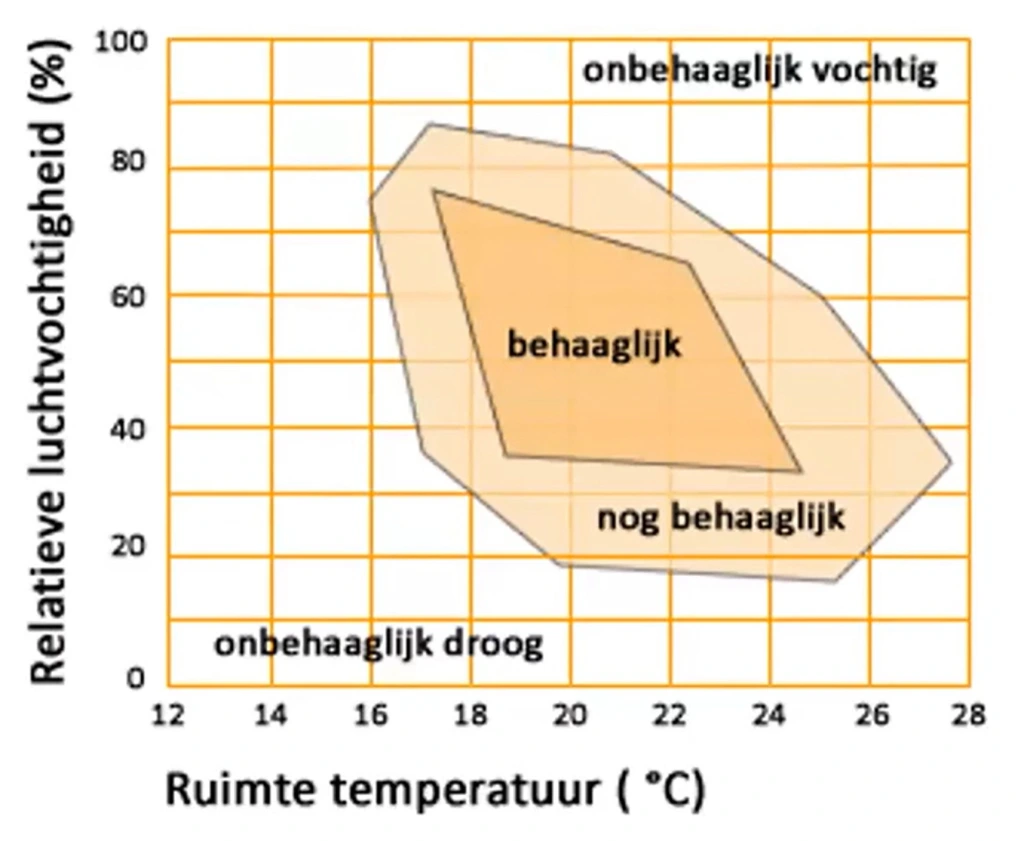 Relatieve luchtvochtigheid (%)

100
80
60
40
20
0

onbehaaglijk vochtig

behaaglijk

nog behaaglijk

onbehaaglijk droog

12
14
16
18
20
22
24
26
28

Ruimte temperatuur ( °C)